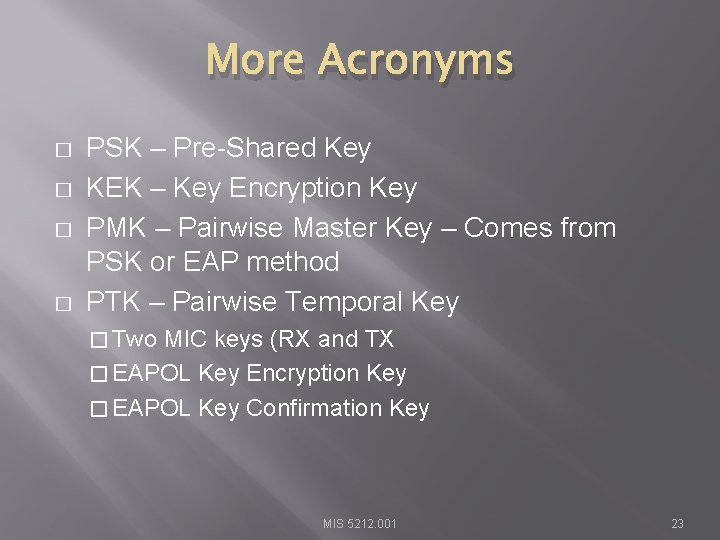 More Acronyms

□ PSK – Pre-Shared Key
□ KEK – Key Encryption Key
□ PMK – Pairwise Master Key – Comes from PSK or EAP method
□ PTK – Pairwise Temporal Key
□ Two MIC keys (RX and TX
□ EAPOL Key Encryption Key
□ EAPOL Key Confirmation Key

MIS 5212.001

23